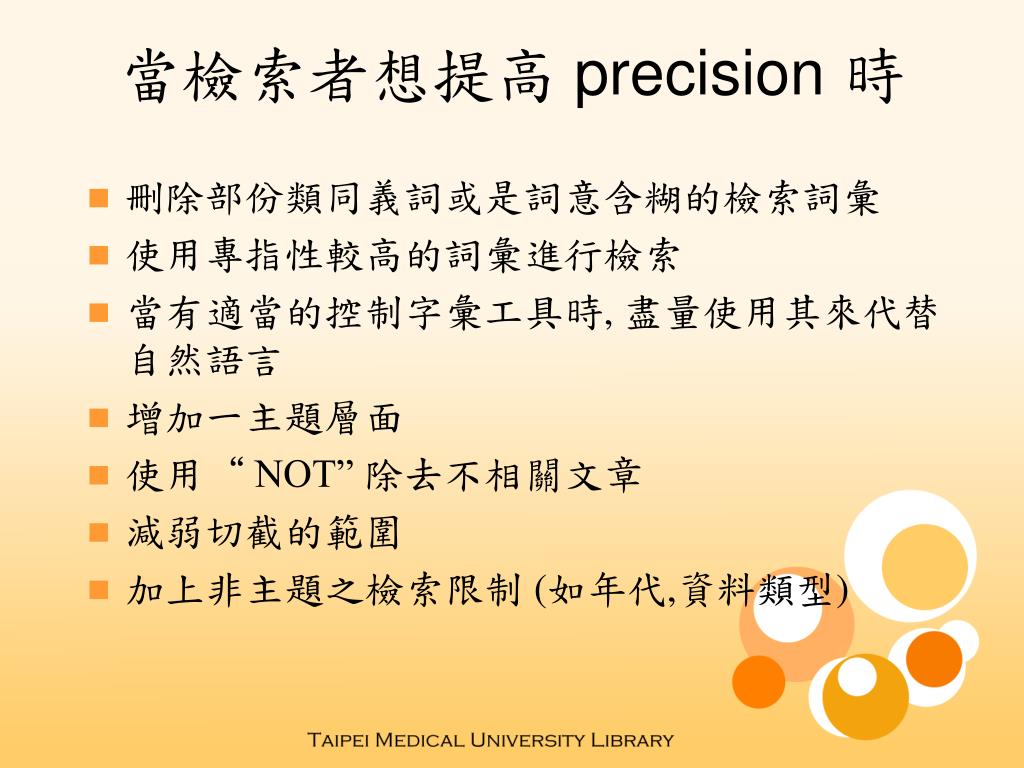 當檢索者想提高 precision 時

- 刪除部份類同義詞或是詞意含糊的檢索詞彙
- 使用專指性較高的詞彙進行檢索
- 當有適當的控制字彙工具時, 盡量使用其來代替自然語言
- 增加一主題層面
- 使用 “ NOT” 除去不相關文章
- 減弱切截的範圍
- 加上非主題之檢索限制 (如年代,資料類型)

Taipei Medical University Library